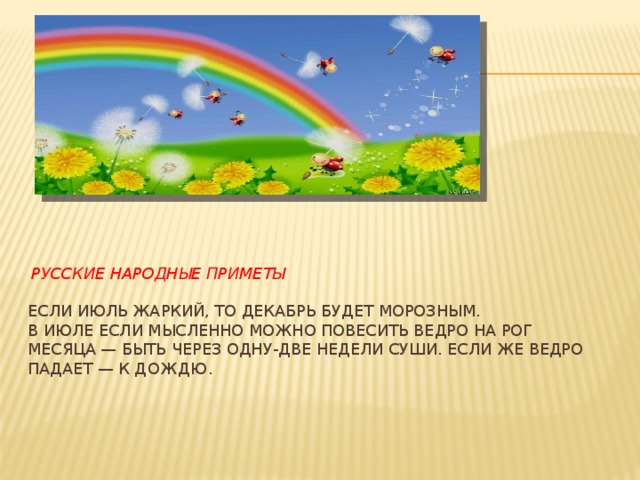 РУССКИЕ НАРОДНЫЕ ПРИМЕТЫ

ЕСЛИ ИЮЛЬ ЖАРКИЙ, ТО ДЕКАБРЬ БУДЕТ МОРОЗНЫМ.
В ИЮЛЕ ЕСЛИ МЫСЛЕННО МОЖНО ПОВЕСИТЬ ВЕДРО НА РОГ МЕСЯЦА — БЫТЬ ЧЕРЕЗ ОДНУ-ДВЕ НЕДЕЛИ СУШИ. ЕСЛИ ЖЕ ВЕДРО ПАДАЕТ — К ДОЖДЮ.